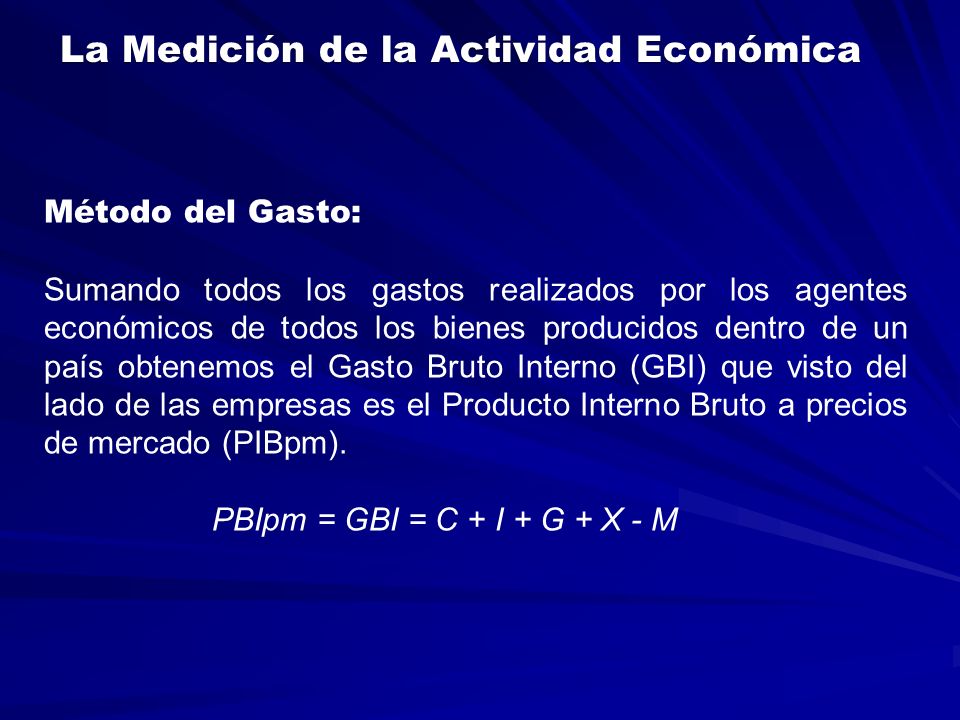 La Medición de la Actividad Económica

Método del Gasto:

Sumando todos los gastos realizados por los agentes económicos de todos los bienes producidos dentro de un país obtenemos el Gasto Bruto Interno (GBI) que visto del lado de las empresas es el Producto Interno Bruto a precios de mercado (PIBpm).

$PBIpm = GBI = C + I + G + X - M$